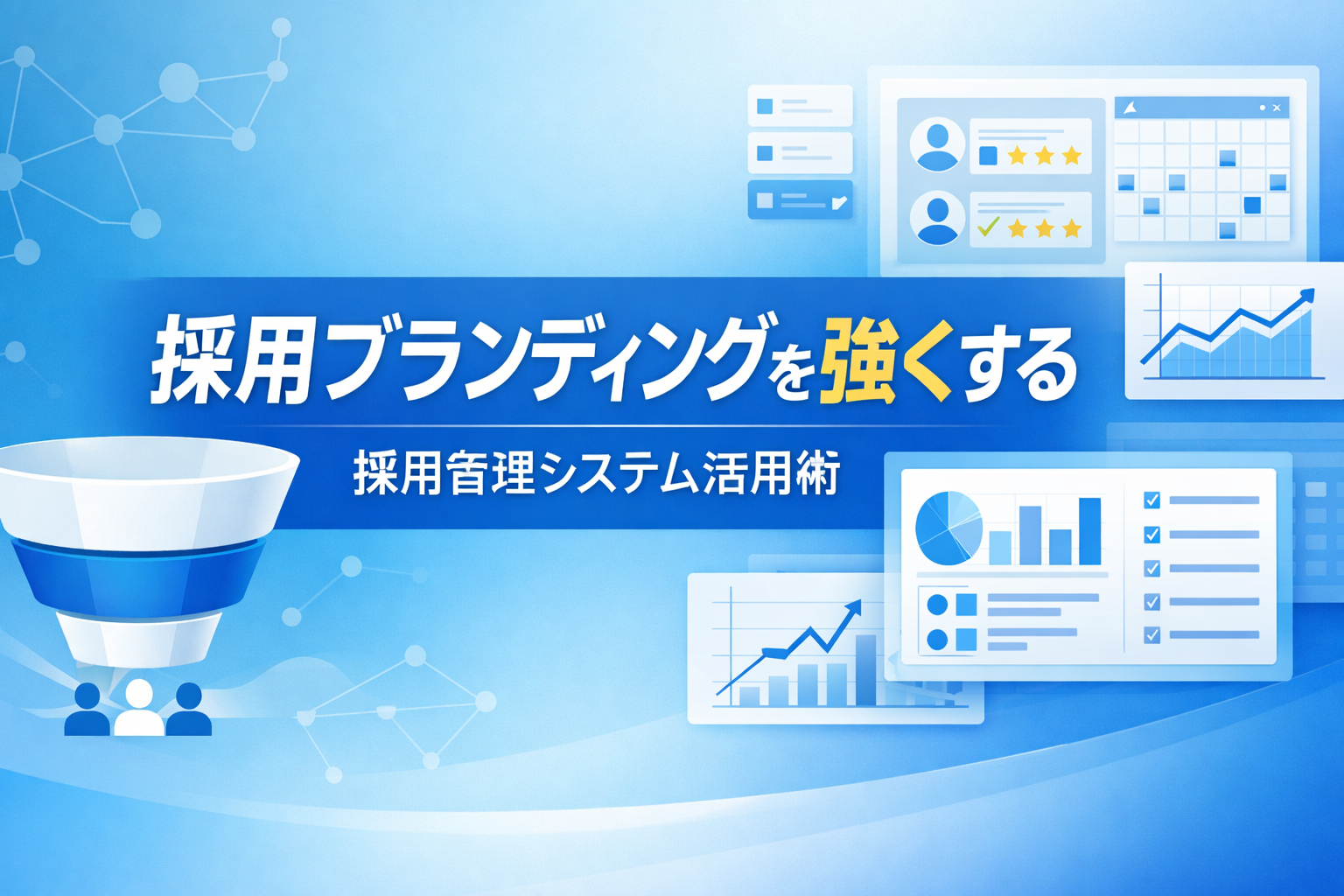 採用ブランディングを強くする

採用管理システム活用術